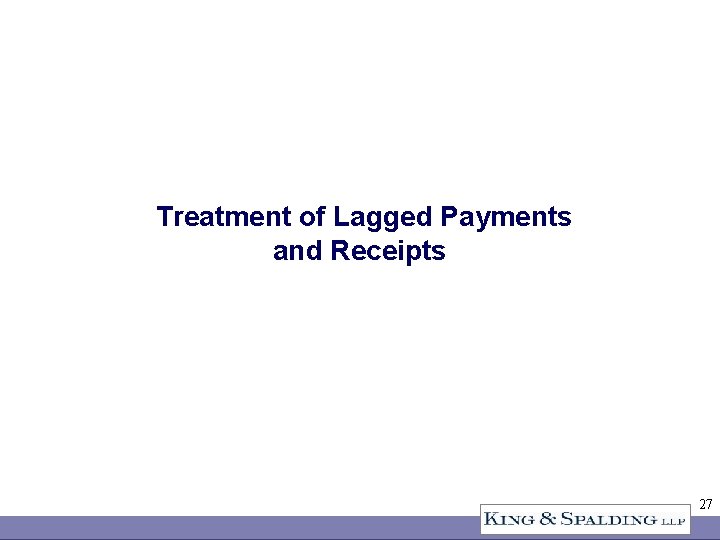 Treatment of Lagged Payments and Receipts

27

KING & SPALDING LLP